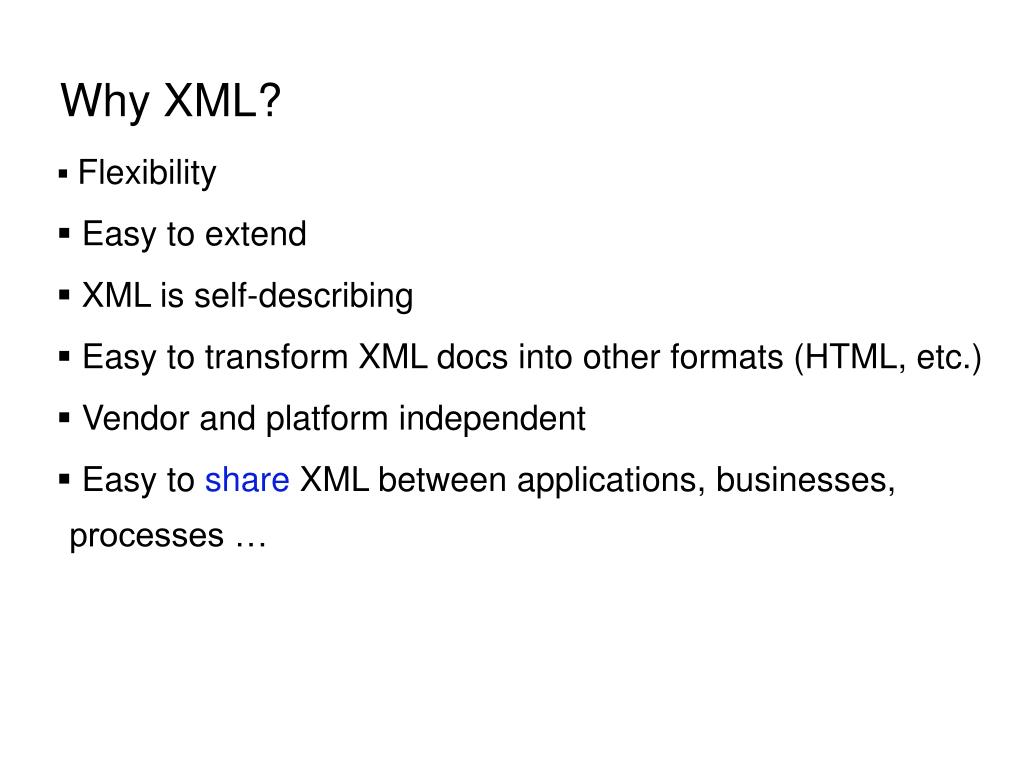 Why XML?

▪ Flexibility

▪ Easy to extend

▪ XML is self-describing

▪ Easy to transform XML docs into other formats (HTML, etc.)

▪ Vendor and platform independent

▪ Easy to share XML between applications, businesses, processes …